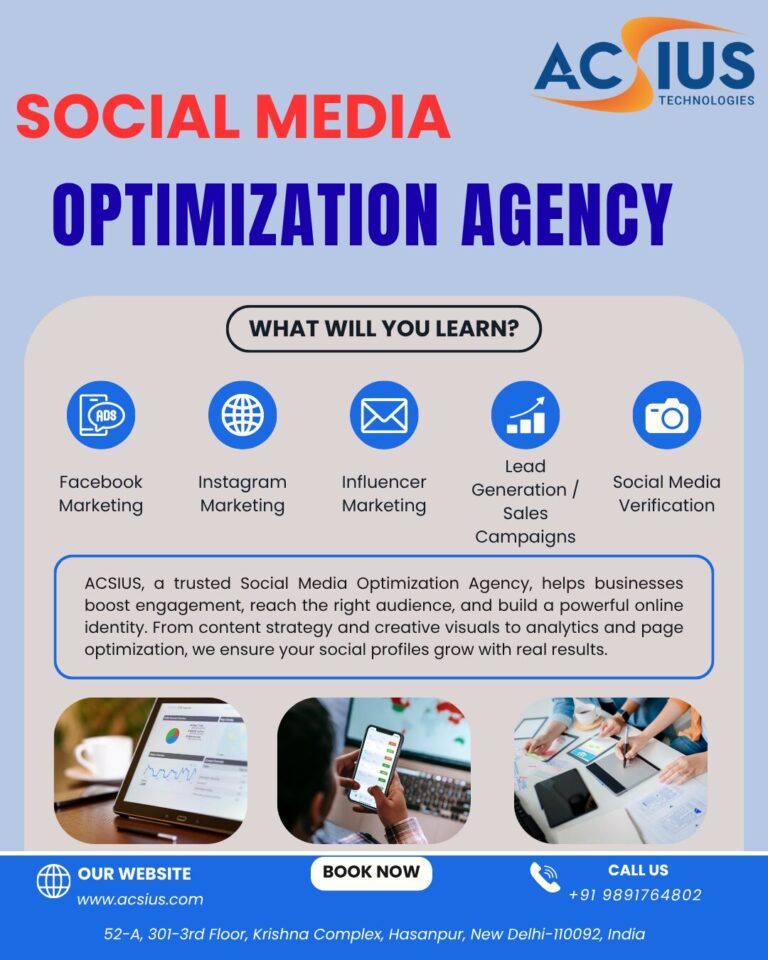 ACSIUS TECHNOLOGIES

SOCIAL MEDIA

OPTIMIZATION AGENCY

WHAT WILL YOU LEARN?

ADS

Facebook Marketing

Instagram Marketing

Influencer Marketing

Lead Generation / Sales Campaigns

Social Media Verification

ACSIUS, a trusted Social Media Optimization Agency, helps businesses boost engagement, reach the right audience, and build a powerful online identity. From content strategy and creative visuals to analytics and page optimization, we ensure your social profiles grow with real results.

OUR WEBSITE
www.acsius.com

BOOK NOW

CALL US
+91 9891764802

52-A, 301-3rd Floor, Krishna Complex, Hasanpur, New Delhi-110092, India